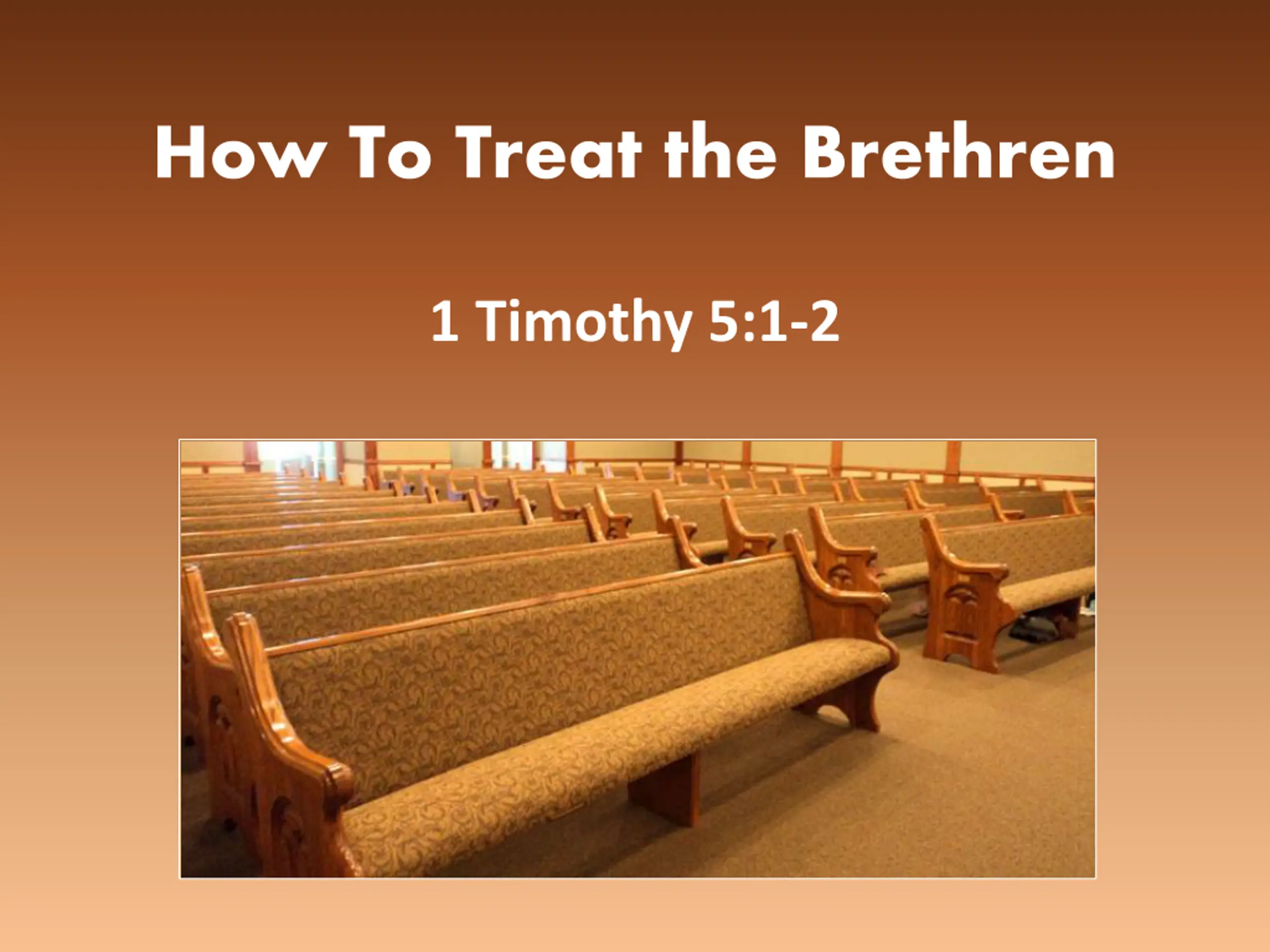 How To Treat the Brethren

1 Timothy 5:1-2